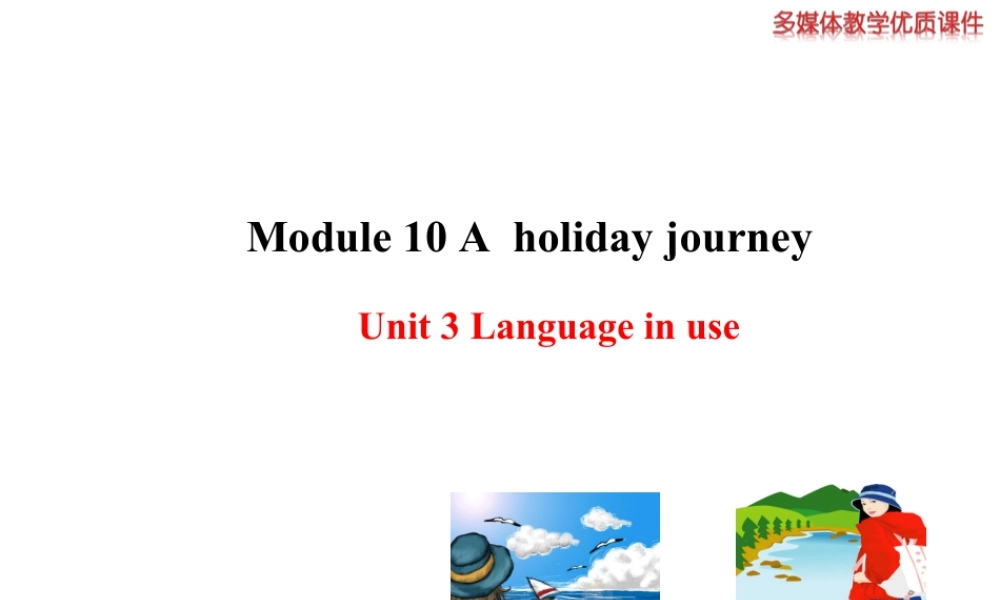 多媒体教学优质课件

Module 10 A holiday journey

Unit 3 Language in use